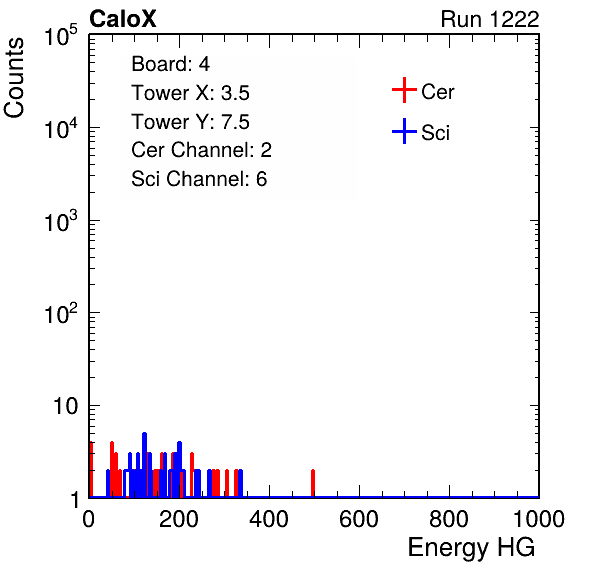 CaloX

Run 1222

Counts

$10^5$

$10^4$

$10^3$

$10^2$

10

1

Board: 4
Tower X: 3.5
Tower Y: 7.5
Cer Channel: 2
Sci Channel: 6

Cer

Sci

0

200

400

600

800

1000

Energy HG